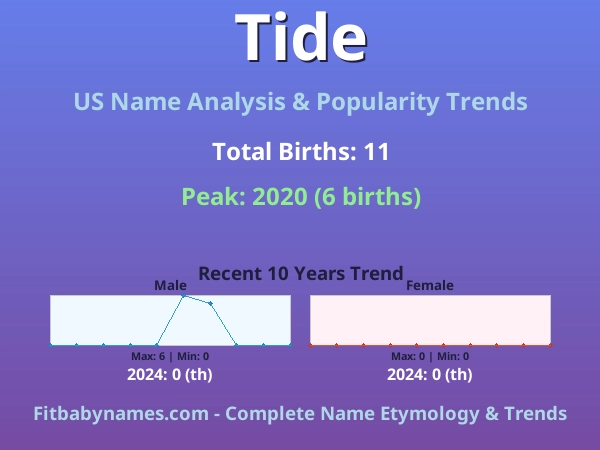 Tide

US Name Analysis & Popularity Trends

Total Births: 11

Peak: 2020 (6 births)

Recent 10 Years Trend

Male

Max: 6 | Min: 0

2024: 0 (th)

Female

Max: 0 | Min: 0

2024: 0 (th)

Fitbabynames.com - Complete Name Etymology & Trends